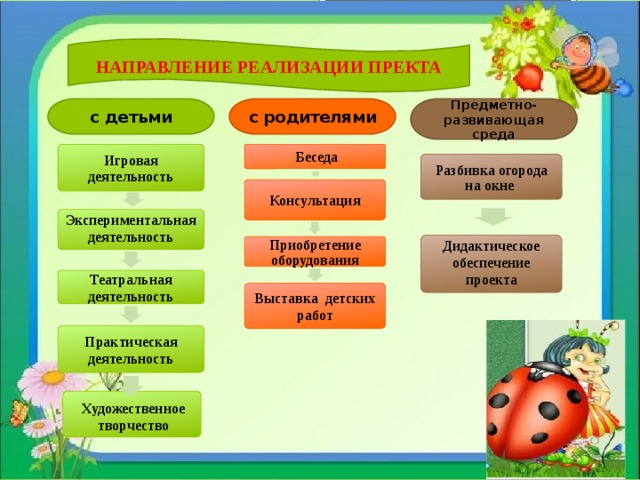 НАПРАВЛЕНИЕ РЕАЛИЗАЦИИ ПРЕКТА

с детьми

Игровая деятельность

Экспериментальная деятельность

Театральная деятельность

Практическая деятельность

Художественное творчество

с родителями

Беседа

Консультация

Приобретение оборудования

Выставка детских работ

Предметно-развивающая среда

Разбивка огорода на окне

Дидактическое обеспечение проекта